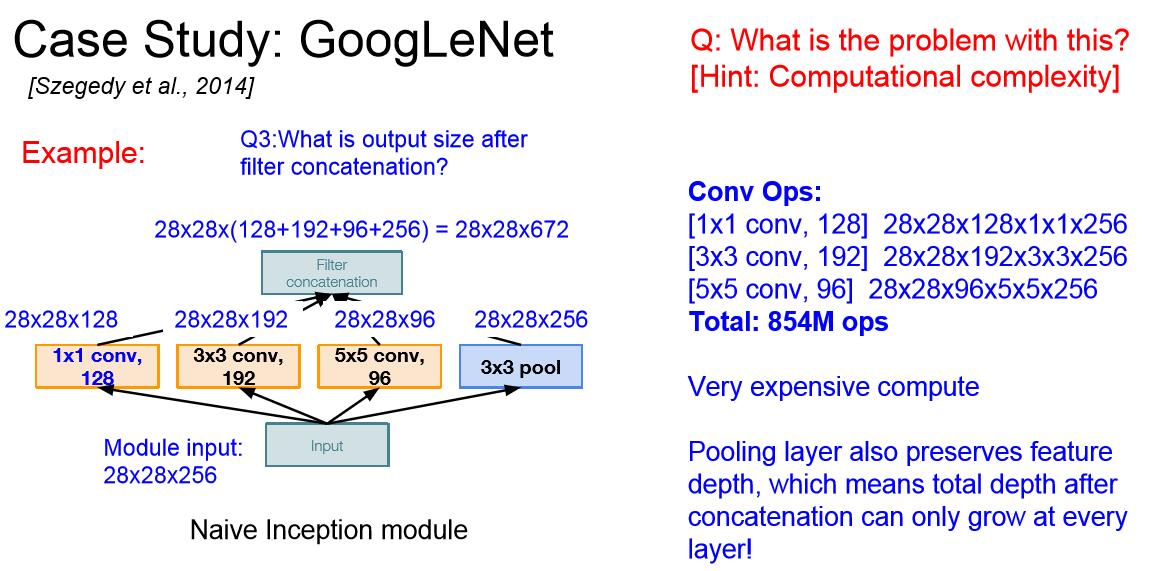 Case Study: GoogLeNet
[Szegedy et al., 2014]

Example:

Q3:What is output size after filter concatenation?

28x28x(128+192+96+256) = 28x28x672

Filter concatenation

28x28x128 28x28x192 28x28x96 28x28x256

1x1 conv, 128

3x3 conv, 192

5x5 conv, 96

3x3 pool

Module input: 28x28x256

Input

Naive Inception module

Q: What is the problem with this?
[Hint: Computational complexity]

Conv Ops:
[1x1 conv, 128] 28x28x128x1x1x256
[3x3 conv, 192] 28x28x192x3x3x256
[5x5 conv, 96] 28x28x96x5x5x256
Total: 854M ops

Very expensive compute

Pooling layer also preserves feature depth, which means total depth after concatenation can only grow at every layer!